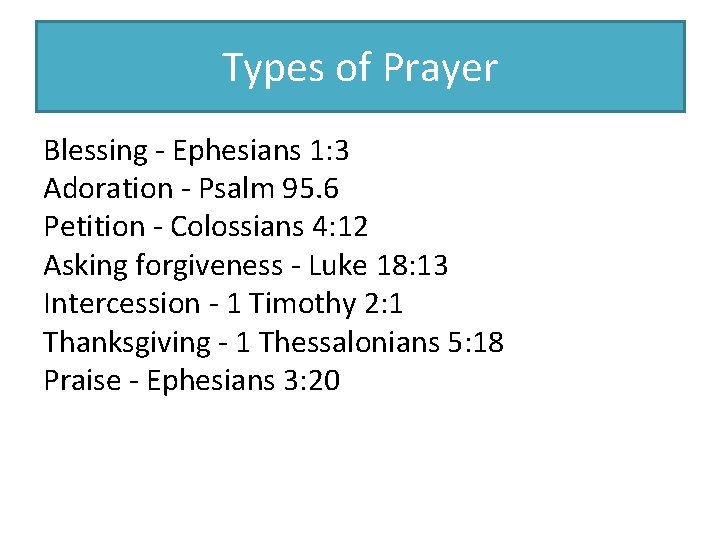 Types of Prayer

Blessing - Ephesians 1:3
Adoration - Psalm 95.6
Petition - Colossians 4:12
Asking forgiveness - Luke 18:13
Intercession - 1 Timothy 2:1
Thanksgiving - 1 Thessalonians 5:18
Praise - Ephesians 3:20